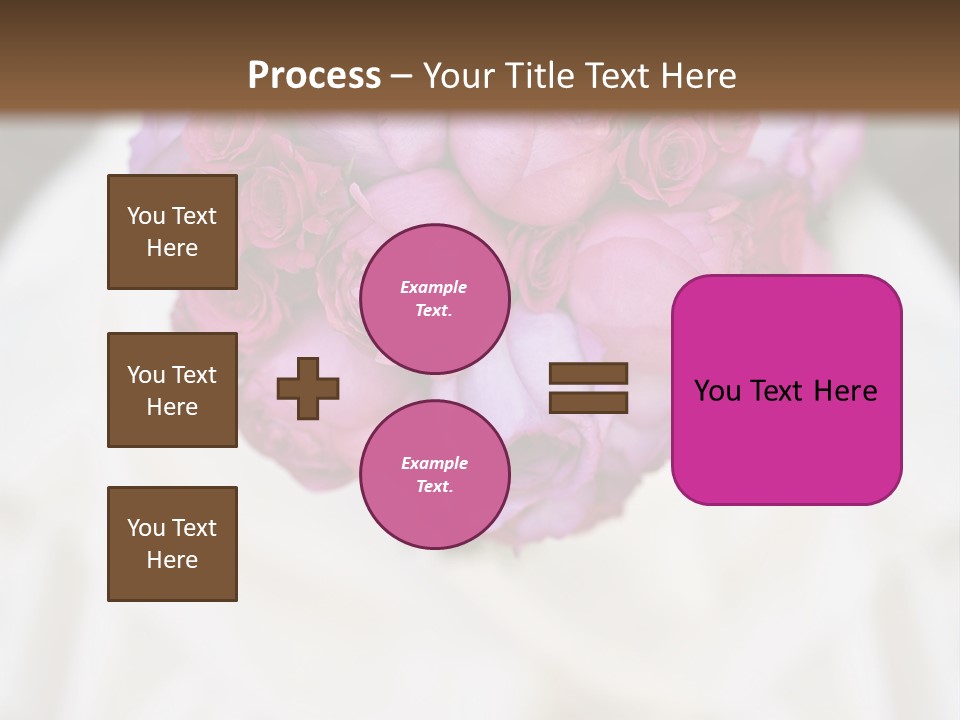 Process – Your Title Text Here

You Text Here

You Text Here

You Text Here

Example Text.

Example Text.

You Text Here